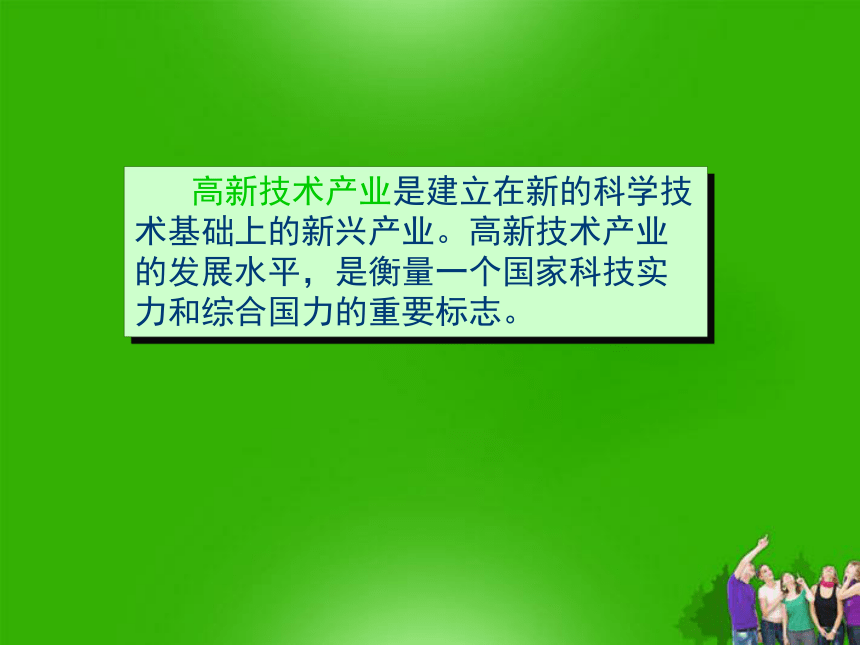 高新技术产业是建立在新的科学技术基础上的新兴产业。高新技术产业的发展水平，是衡量一个国家科技实力和综合国力的重要标志。